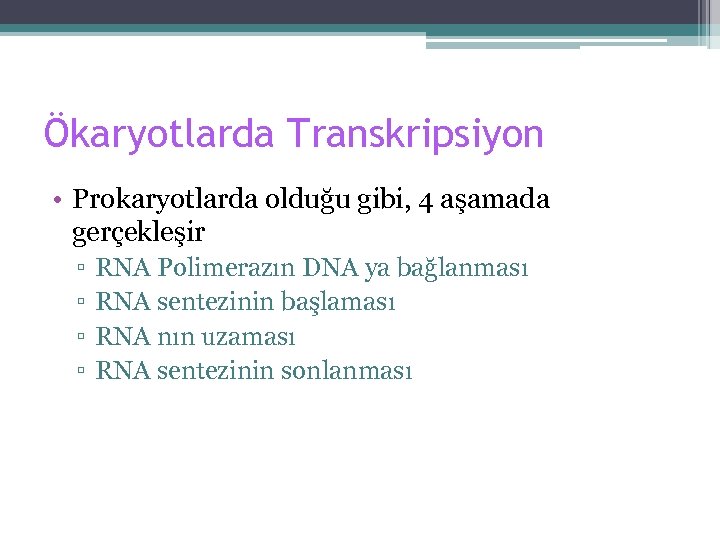 Ökaryotlarda Transkripsiyon

• Prokaryotlarda olduğu gibi, 4 aşamada gerçekleşir
▫ RNA Polimerazın DNA ya bağlanması
▫ RNA sentezinin başlaması
▫ RNA nın uzaması
▫ RNA sentezinin sonlanması